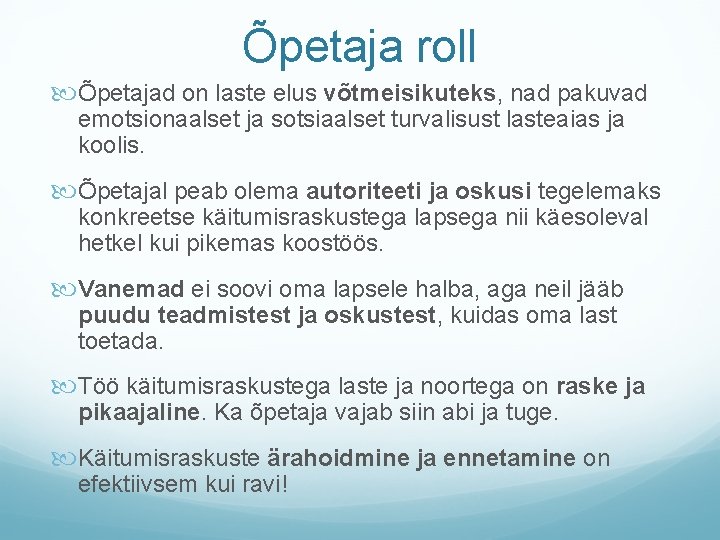 Õpetaja roll

Õpetajad on laste elus võtmeisikuteks, nad pakuvad emotsionaalset ja sotsiaalset turvalisust lasteaias ja koolis.

Õpetajal peab olema autoriteeti ja oskusi tegelemaks konkreetse käitumisraskustega lapsega nii käesoleval hetkel kui pikemas koostöös.

Vanemad ei soovi oma lapsele halba, aga neil jääb puudu teadmistest ja oskustest, kuidas oma last toetada.

Töö käitumisraskustega laste ja noortega on raske ja pikaajaline. Ka õpetaja vajab siin abi ja tuge.

Käitumisraskuste ärahoidmine ja ennetamine on efektiivsem kui ravi!